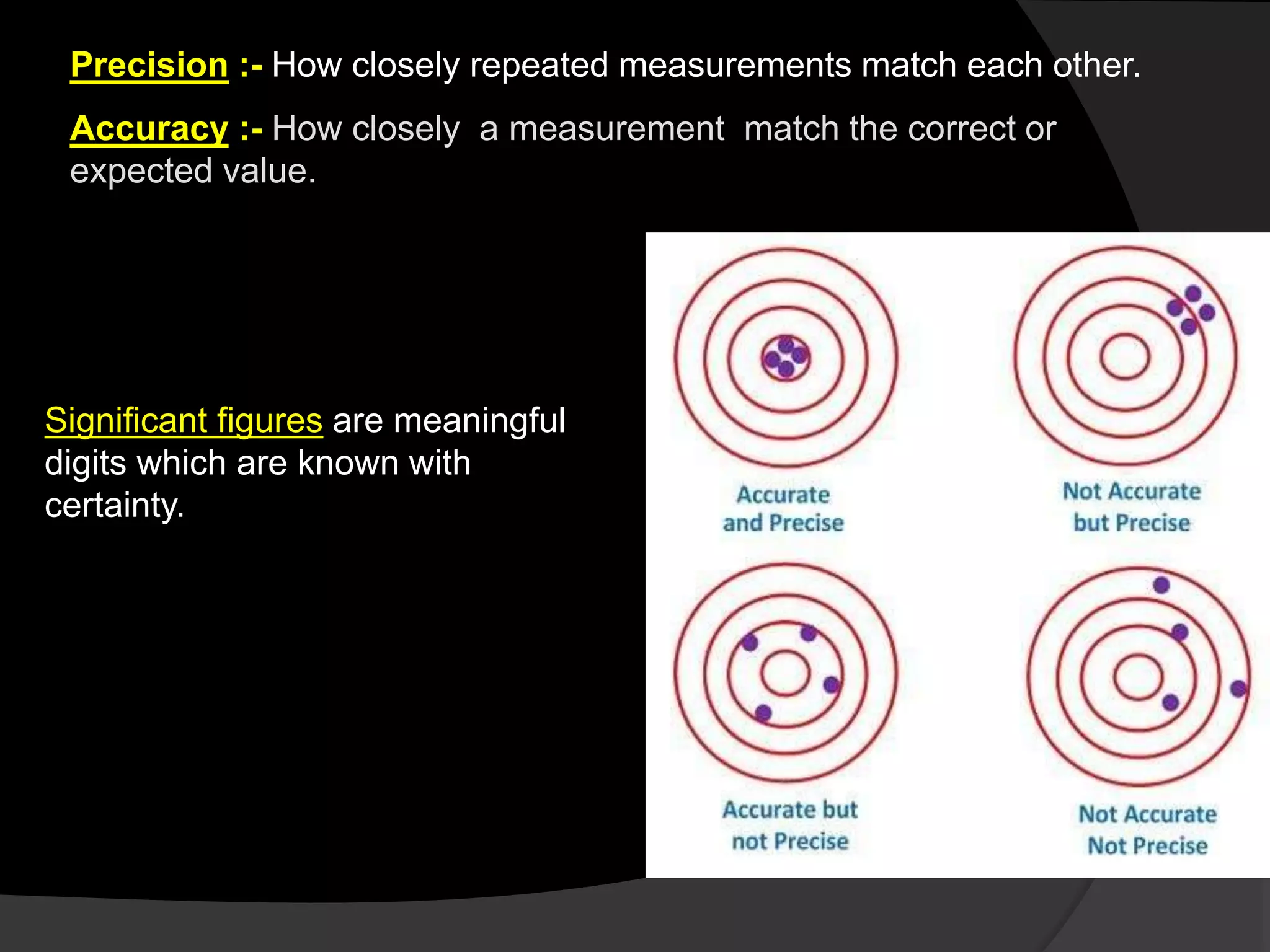 Precision :- How closely repeated measurements match each other.

Accuracy :- How closely a measurement match the correct or expected value.

Significant figures are meaningful digits which are known with certainty.

Accurate and Precise

Not Accurate but Precise

Accurate but not Precise

Not Accurate Not Precise